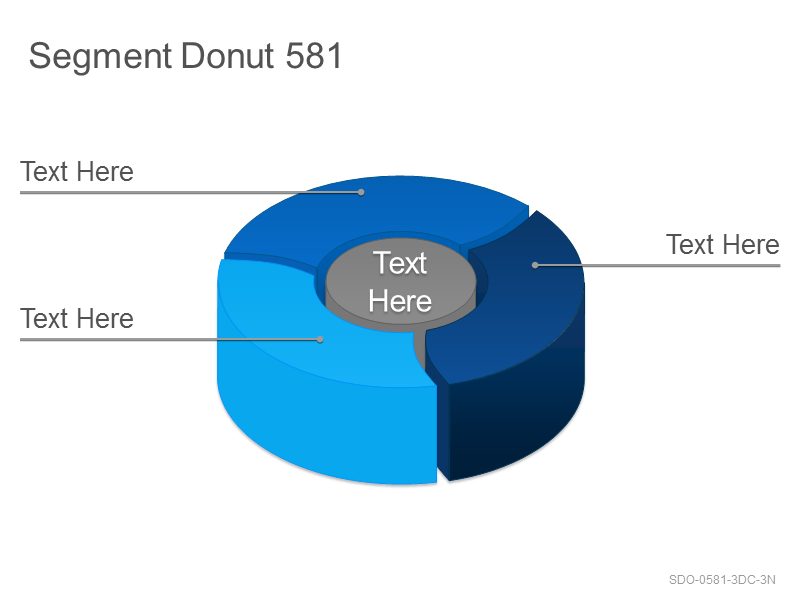 Segment Donut 581

Text Here

Text Here

Text Here

Text Here

SDO-0581-3DC-3N